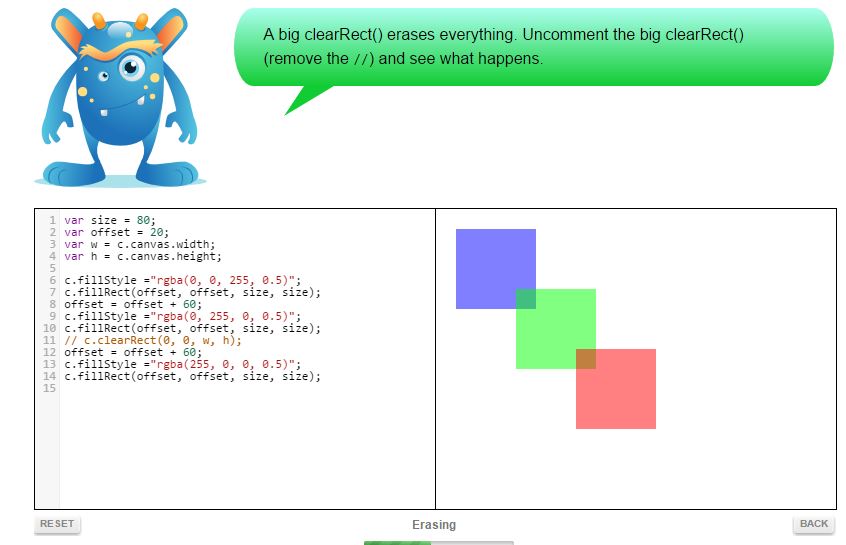 A big clearRect() erases everything. Uncomment the big clearRect() (remove the //) and see what happens.

1 var size = 80;
2 var offset = 20;
3 var w = c.canvas.width;
4 var h = c.canvas.height;
5
6 c.fillStyle ="rgba(0, 0, 255, 0.5)";
7 c.fillRect(offset, offset, size, size);
8 offset = offset + 60;
9 c.fillStyle ="rgba(0, 255, 0, 0.5)";
10 c.fillRect(offset, offset, size, size);
11 // c.clearRect(0, 0, w, h);
12 offset = offset + 60;
13 c.fillStyle ="rgba(255, 0, 0, 0.5)";
14 c.fillRect(offset, offset, size, size);
15

RESET

Erasing

BACK